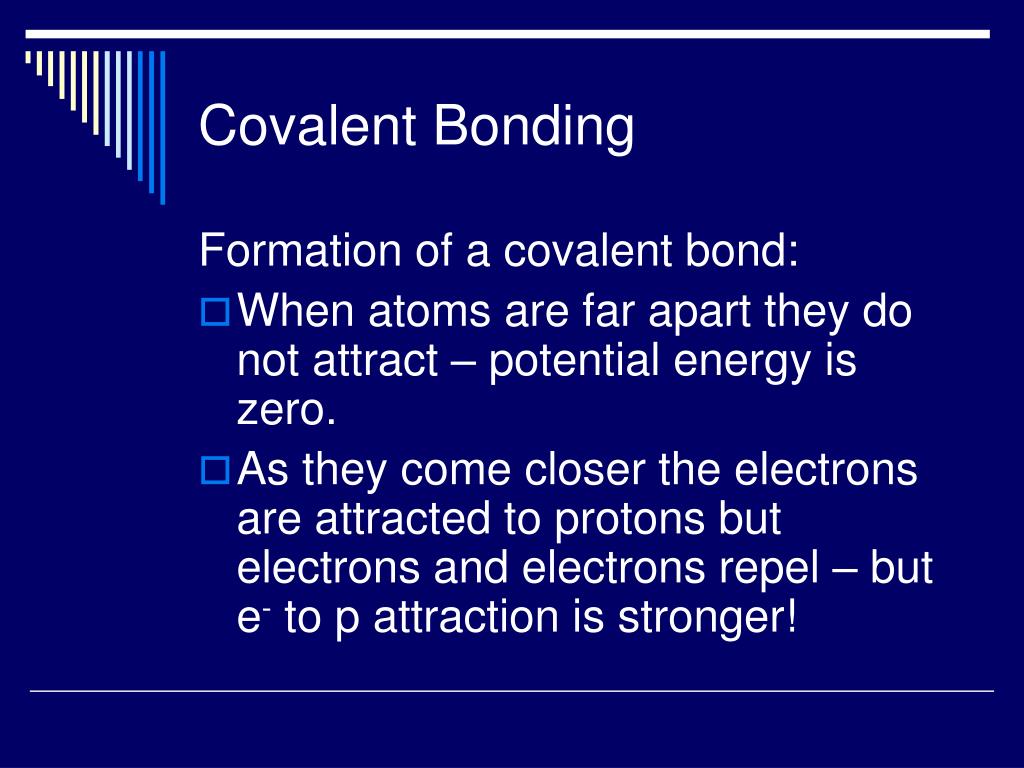 Covalent Bonding

Formation of a covalent bond:

When atoms are far apart they do not attract – potential energy is zero.

As they come closer the electrons are attracted to protons but electrons and electrons repel – but $e^-$ to p attraction is stronger!